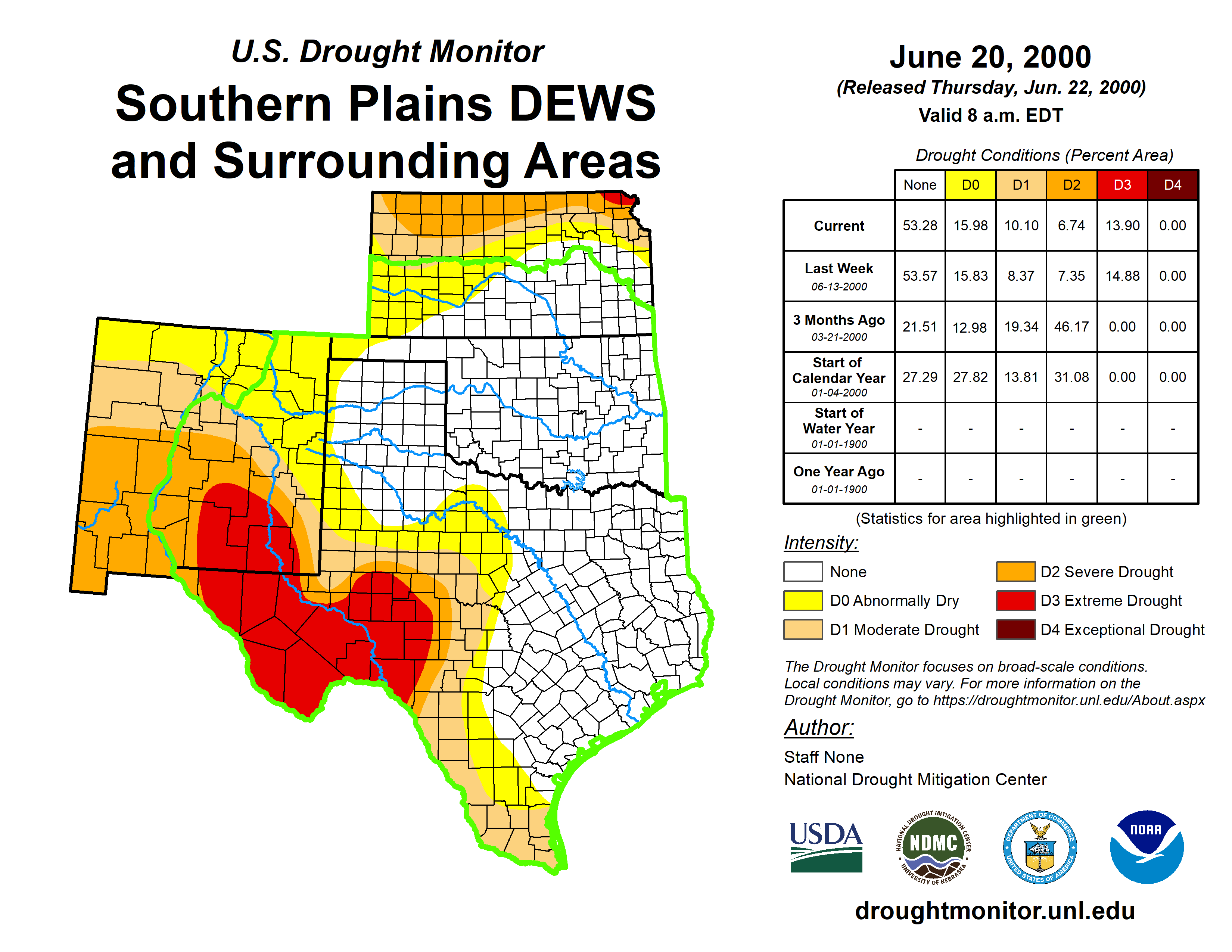 U.S. Drought Monitor

Southern Plains DEWS and Surrounding Areas

June 20, 2000
(Released Thursday, Jun. 22, 2000)
Valid 8 a.m. EDT

Drought Conditions (Percent Area)

| | None | D0 | D1 | D2 | D3 | D4 |
|---|---|---|---|---|---|---|
| Current | 53.28 | 15.98 | 10.10 | 6.74 | 13.90 | 0.00 |
| Last Week 06-13-2000 | 53.57 | 15.83 | 8.37 | 7.35 | 14.88 | 0.00 |
| 3 Months Ago 03-21-2000 | 21.51 | 12.98 | 19.34 | 46.17 | 0.00 | 0.00 |
| Start of Calendar Year 01-04-2000 | 27.29 | 27.82 | 13.81 | 31.08 | 0.00 | 0.00 |
| Start of Water Year 01-01-1900 | - | - | - | - | - | - |
| One Year Ago 01-01-1900 | - | - | - | - | - | - |

(Statistics for area highlighted in green)

Intensity:
None
D0 Abnormally Dry
D1 Moderate Drought
D2 Severe Drought
D3 Extreme Drought
D4 Exceptional Drought

The Drought Monitor focuses on broad-scale conditions. Local conditions may vary. For more information on the Drought Monitor, go to https://droughtmonitor.unl.edu/About.aspx

Author:
Staff None
National Drought Mitigation Center

USDA
NATIONAL DROUGHT MITIGATION CENTER NDMC UNIVERSITY OF NEBRASKA
DEPARTMENT OF COMMERCE UNITED STATES OF AMERICA
NOAA

droughtmonitor.unl.edu